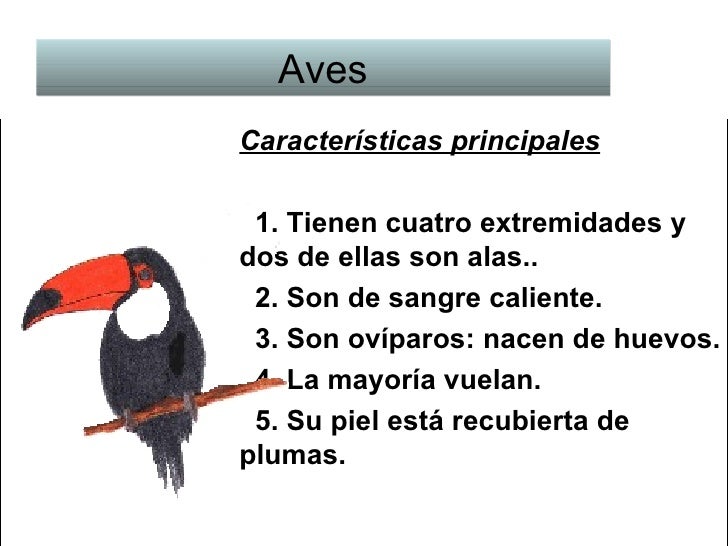 Aves

Características principales

1. Tienen cuatro extremidades y dos de ellas son alas..

2. Son de sangre caliente.

3. Son ovíparos: nacen de huevos.

4. La mayoría vuelan.

5. Su piel está recubierta de plumas.